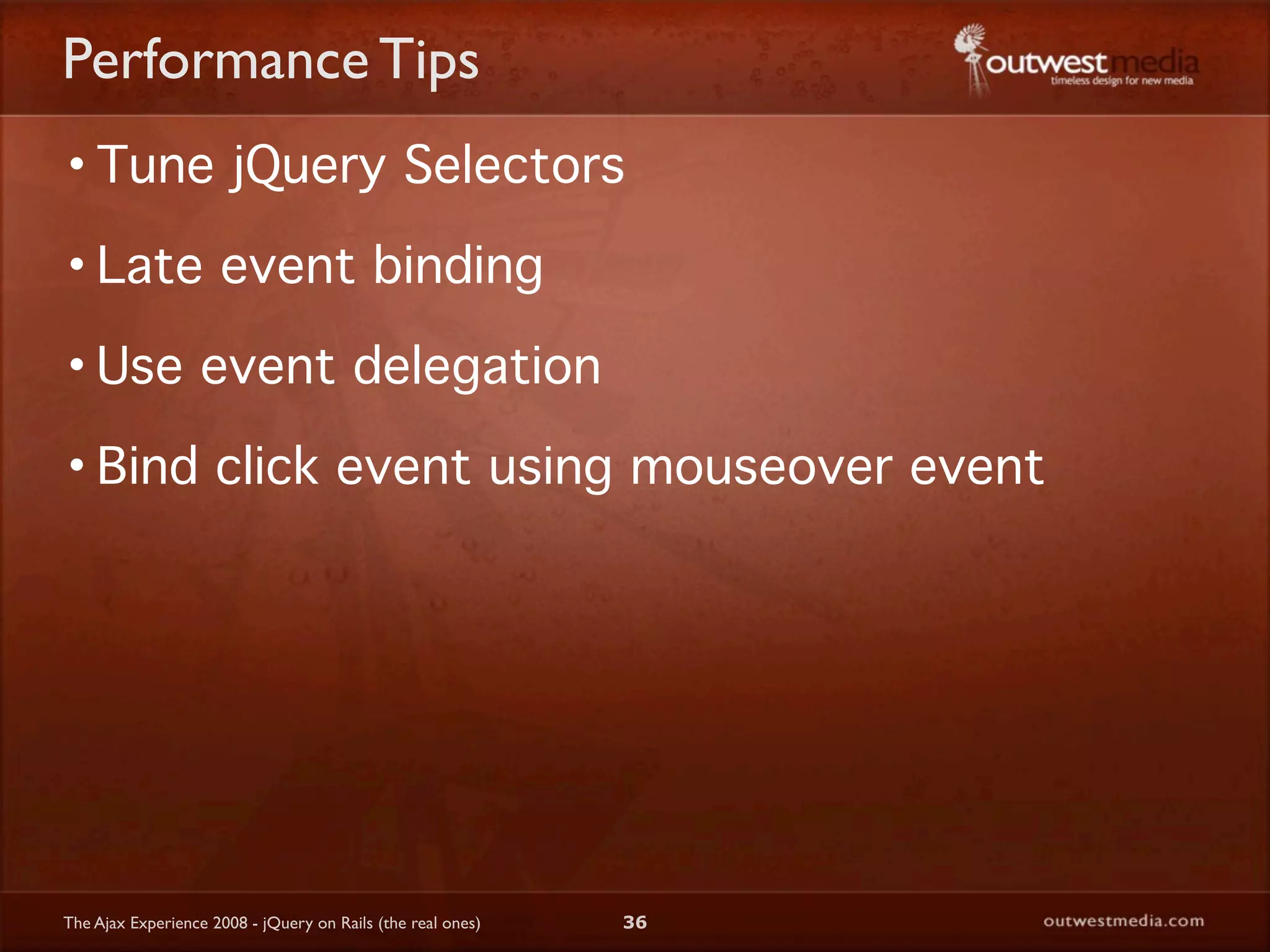 Performance Tips

outwestmedia
timeless design for new media

• Tune jQuery Selectors

• Late event binding

• Use event delegation

• Bind click event using mouseover event

The Ajax Experience 2008 - jQuery on Rails (the real ones)

36

outwestmedia.com